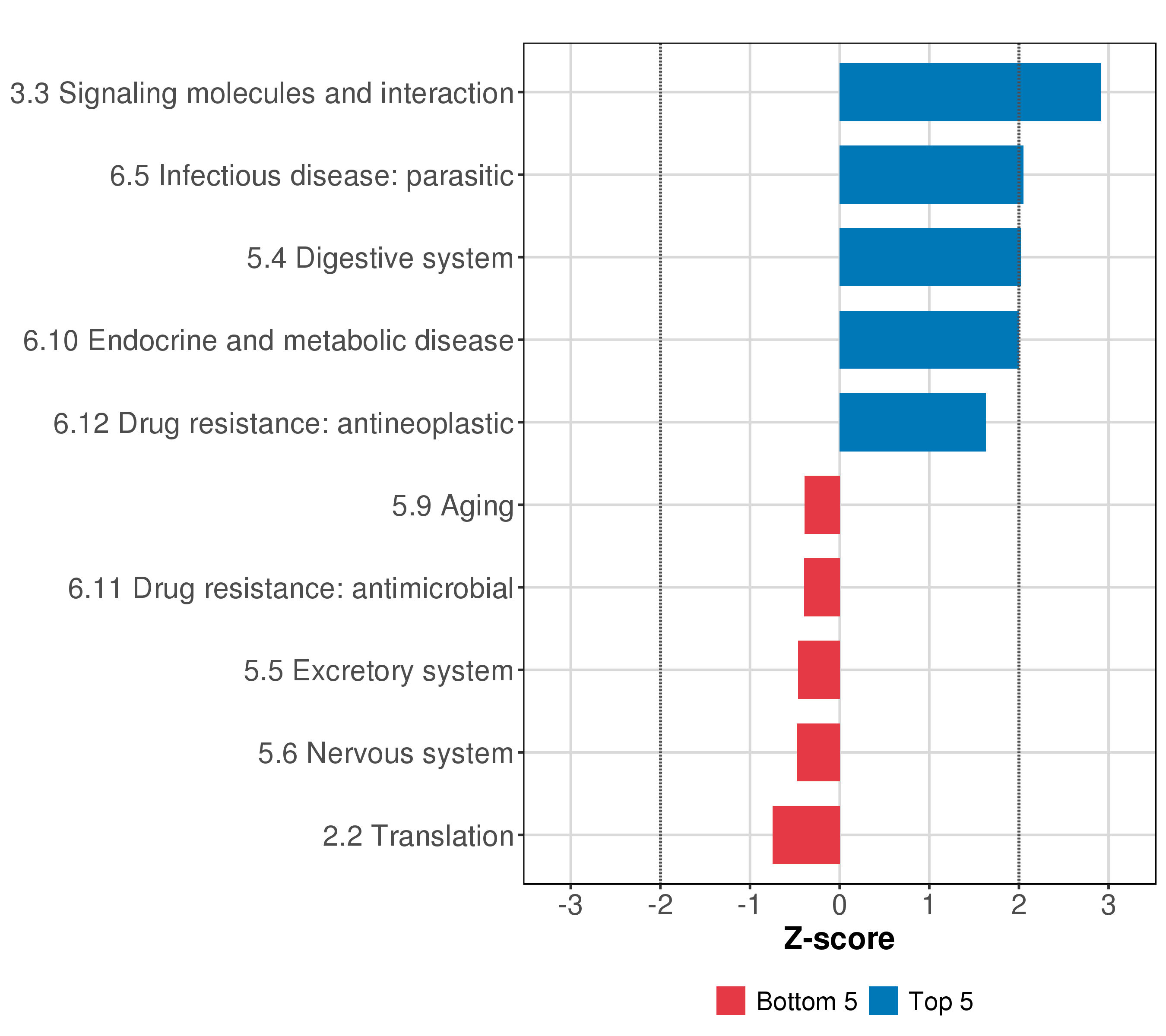 3.3 Signaling molecules and interaction
6.5 Infectious disease: parasitic
5.4 Digestive system
6.10 Endocrine and metabolic disease
6.12 Drug resistance: antineoplastic
5.9 Aging
6.11 Drug resistance: antimicrobial
5.5 Excretory system
5.6 Nervous system
2.2 Translation

-3 -2 -1 0 1 2 3
Z-score

Bottom 5 Top 5